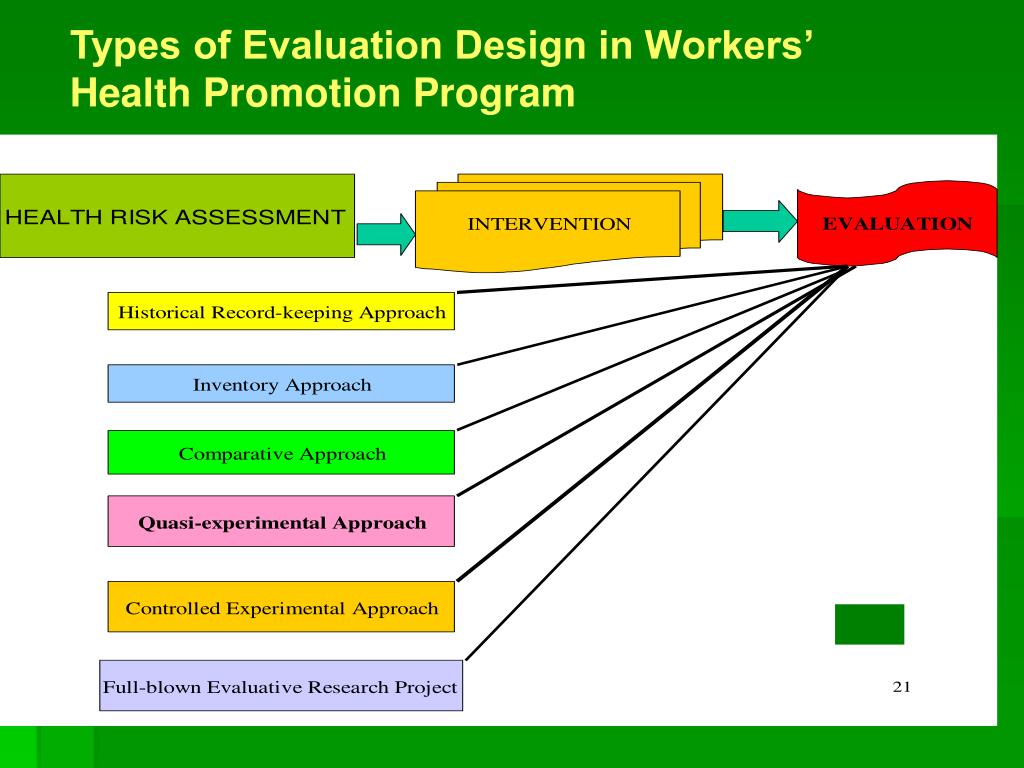 Types of Evaluation Design in Workers' Health Promotion Program

HEALTH RISK ASSESSMENT

INTERVENTION

EVALUATION

Historical Record-keeping Approach

Inventory Approach

Comparative Approach

Quasi-experimental Approach

Controlled Experimental Approach

Full-blown Evaluative Research Project

21